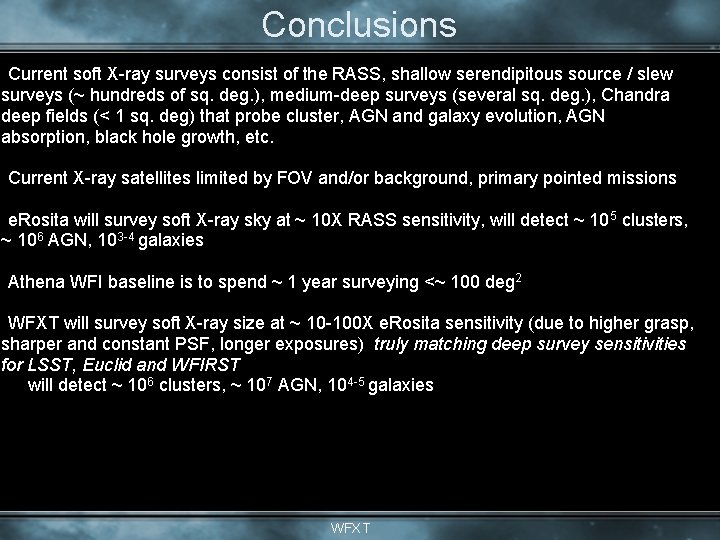 Conclusions

Current soft X-ray surveys consist of the RASS, shallow serendipitous source / slew surveys (~ hundreds of sq. deg.), medium-deep surveys (several sq. deg.), Chandra deep fields (< 1 sq. deg) that probe cluster, AGN and galaxy evolution, AGN absorption, black hole growth, etc.

Current X-ray satellites limited by FOV and/or background, primary pointed missions

eRosita will survey soft X-ray sky at ~ 10X RASS sensitivity, will detect ~ $10^5$ clusters, ~ $10^6$ AGN, $10^{3-4}$ galaxies

Athena WFI baseline is to spend ~ 1 year surveying <~ 100 $deg^2$

WFXT will survey soft X-ray size at ~ 10-100X eRosita sensitivity (due to higher grasp, sharper and constant PSF, longer exposures) truly matching deep survey sensitivities for LSST, Euclid and WFIRST
will detect ~ $10^6$ clusters, ~ $10^7$ AGN, $10^{4-5}$ galaxies

WFXT